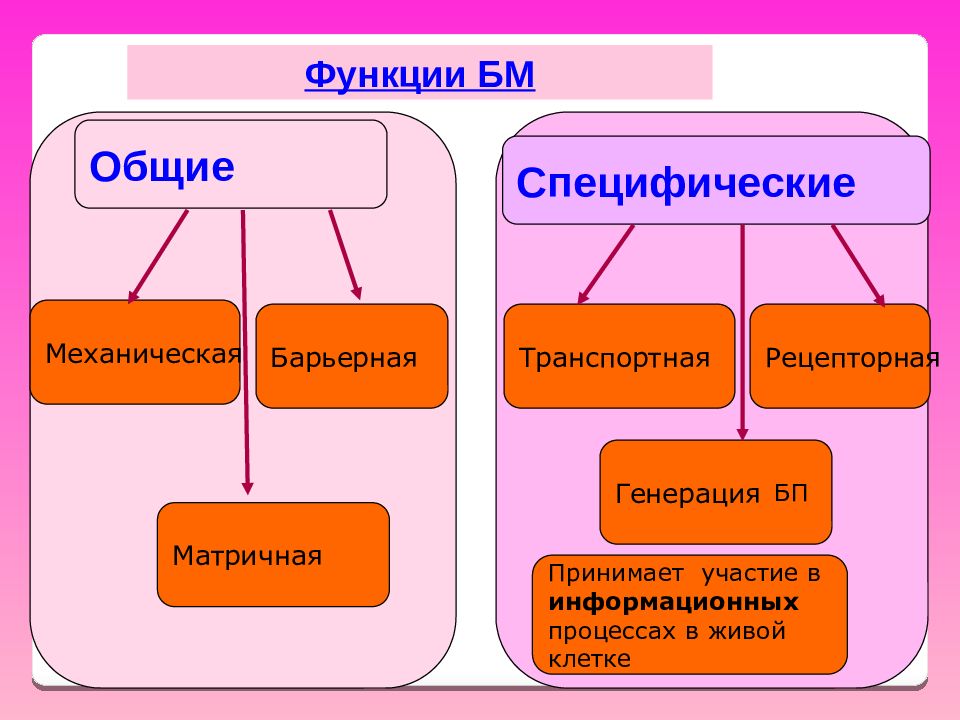 Функции БМ

Общие

Механическая

Барьерная

Матричная

Специфические

Транспортная

Рецепторная

Генерация БП

Принимает участие в информационных процессах в живой клетке